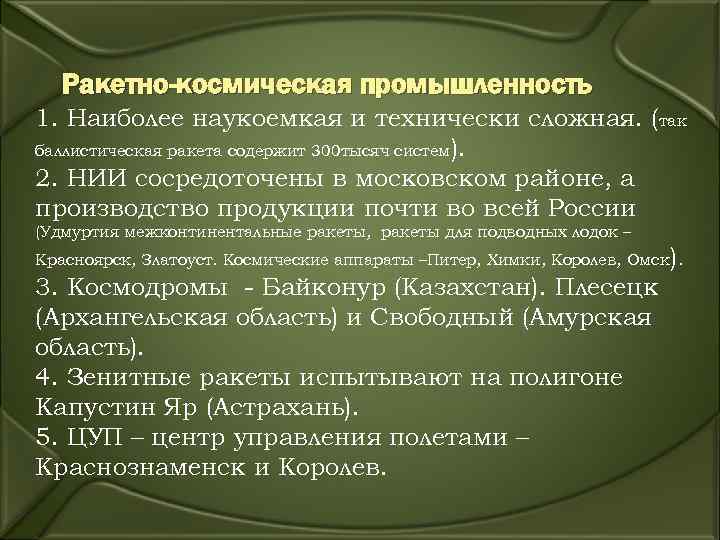 Ракетно-космическая промышленность

1. Наиболее наукоемкая и технически сложная. (так баллистическая ракета содержит 300тысяч систем).

2. НИИ сосредоточены в московском районе, а производство продукции почти во всей России (Удмуртия межконтинентальные ракеты, ракеты для подводных лодок – Красноярск, Златоуст. Космические аппараты –Питер, Химки, Королев, Омск).

3. Космодромы - Байконур (Казахстан). Плесецк (Архангельская область) и Свободный (Амурская область).

4. Зенитные ракеты испытывают на полигоне Капустин Яр (Астрахань).

5. ЦУП – центр управления полетами – Краснознаменск и Королев.